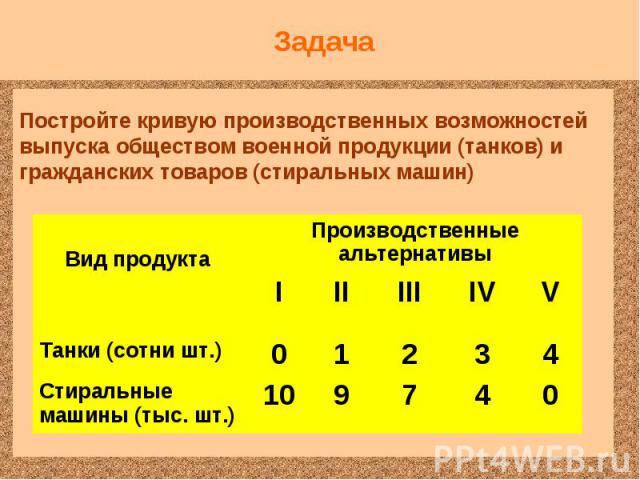 Задача

Постройте кривую производственных возможностей выпуска обществом военной продукции (танков) и гражданских товаров (стиральных машин)

| Вид продукта | Производственные альтернативы | | | | |
|---|---|---|---|---|---|
| | I | II | III | IV | V |
| Танки (сотни шт.) | 0 | 1 | 2 | 3 | 4 |
| Стиральные машины (тыс. шт.) | 10 | 9 | 7 | 4 | 0 |

PPt4WEB.ru